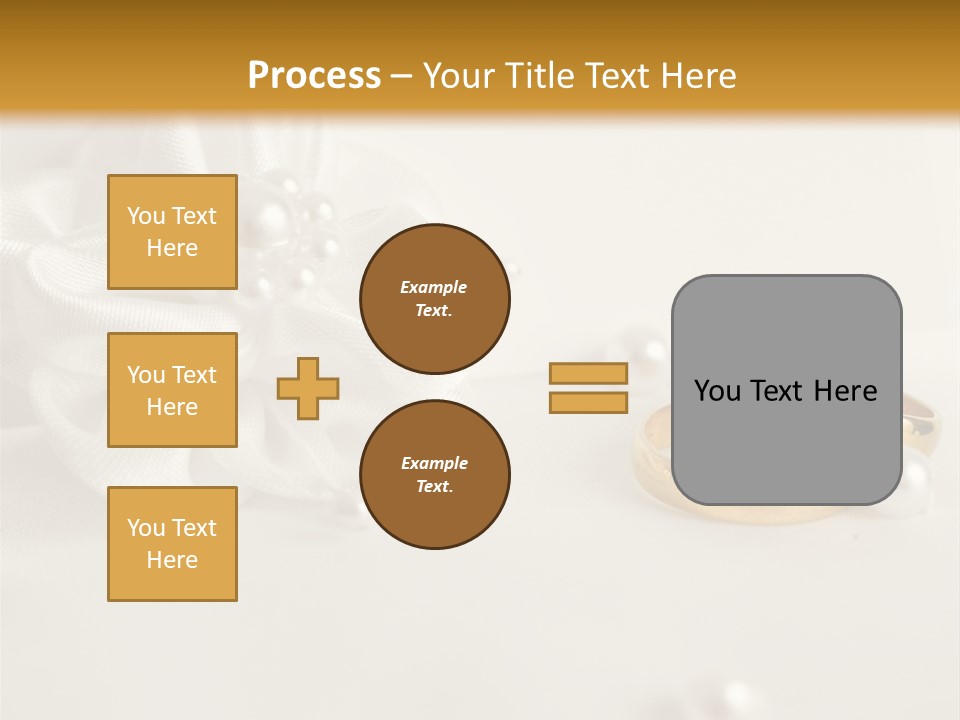 Process – Your Title Text Here

You Text Here

You Text Here

You Text Here

Example Text.

Example Text.

You Text Here